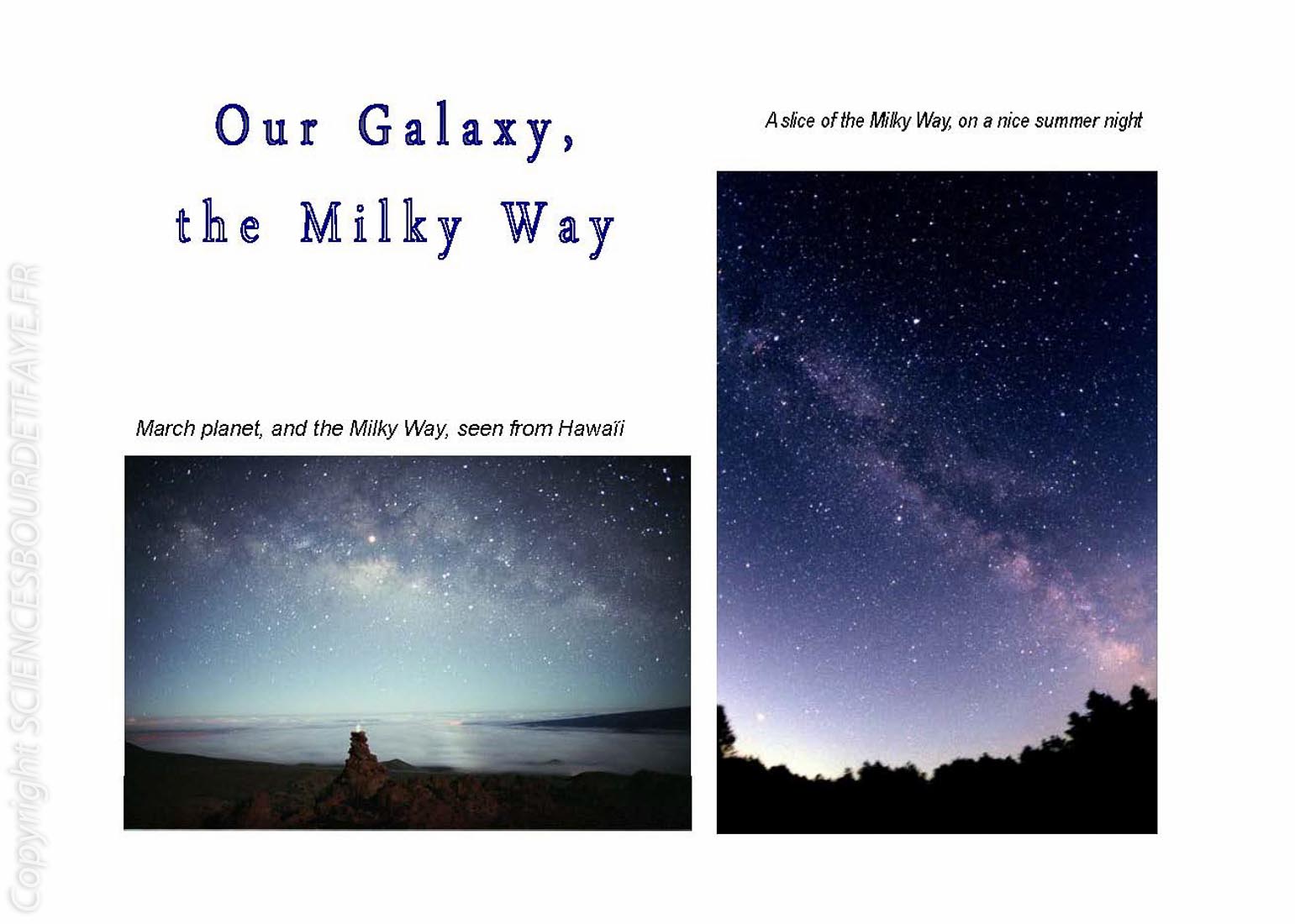 Our Galaxy,
the Milky Way

A slice of the Milky Way, on a nice summer night

March planet, and the Milky Way, seen from Hawaïi

Copyright SCIENCESBOURDETFAYE.FR